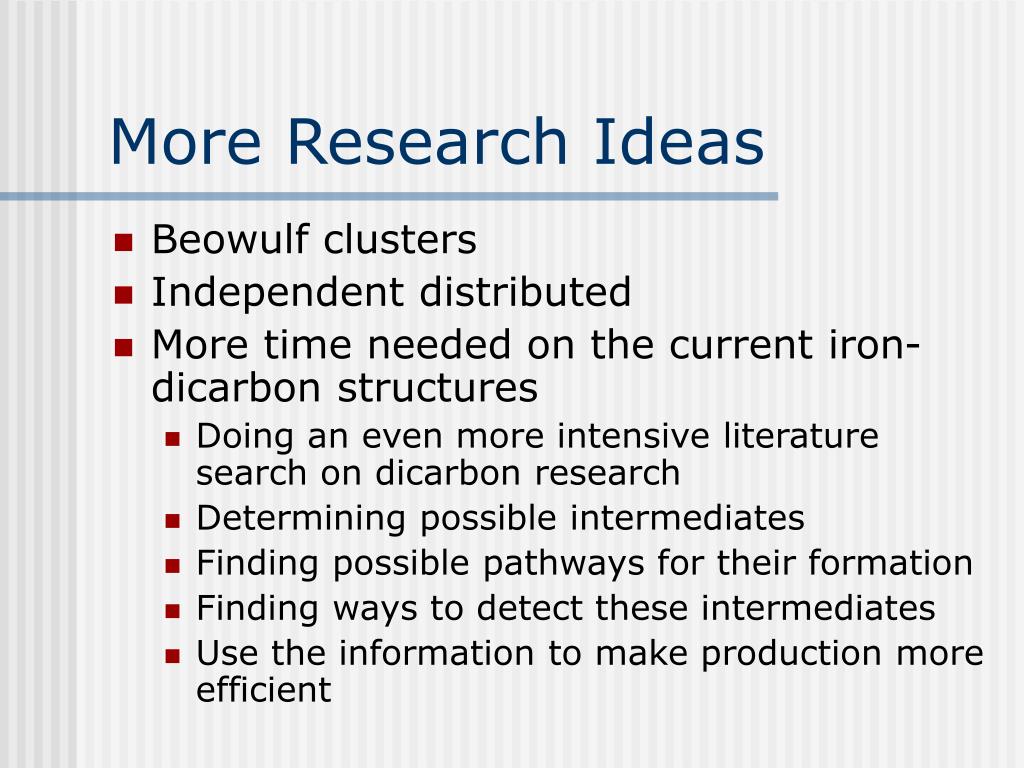 More Research Ideas

• Beowulf clusters
• Independent distributed
• More time needed on the current iron-dicarbon structures
• Doing an even more intensive literature search on dicarbon research
• Determining possible intermediates
• Finding possible pathways for their formation
• Finding ways to detect these intermediates
• Use the information to make production more efficient